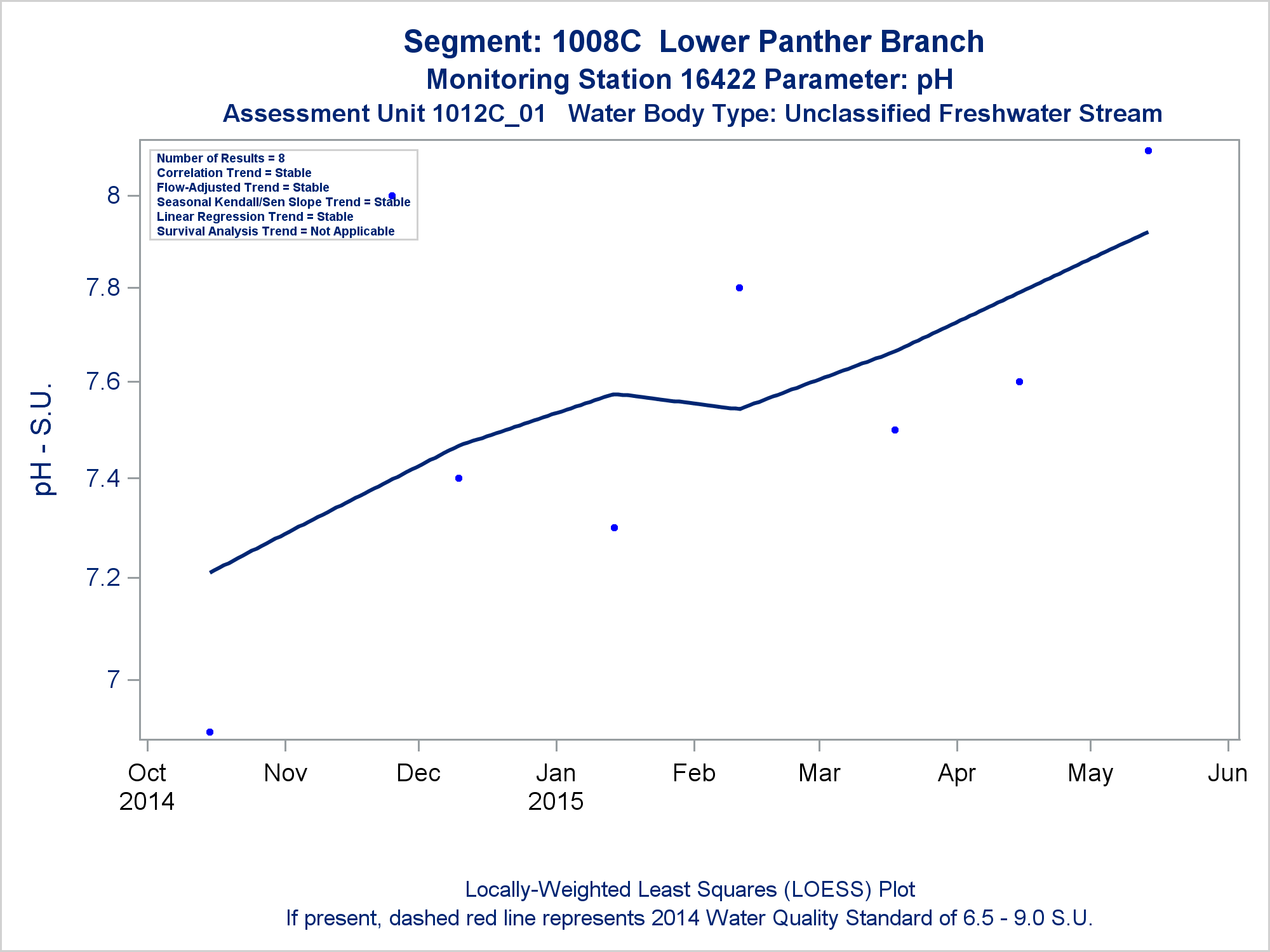 Segment: 1008C Lower Panther Branch
Monitoring Station 16422 Parameter: pH
Assessment Unit 1012C_01 Water Body Type: Unclassified Freshwater Stream

Number of Results = 8
Correlation Trend = Stable
Flow-Adjusted Trend = Stable
Seasonal Kendall/Sen Slope Trend = Stable
Linear Regression Trend = Stable
Survival Analysis Trend = Not Applicable

pH - S.U.

8
7.8
7.6
7.4
7.2
7

Oct 2014
Nov
Dec
Jan 2015
Feb
Mar
Apr
May
Jun

Locally-Weighted Least Squares (LOESS) Plot
If present, dashed red line represents 2014 Water Quality Standard of 6.5 - 9.0 S.U.